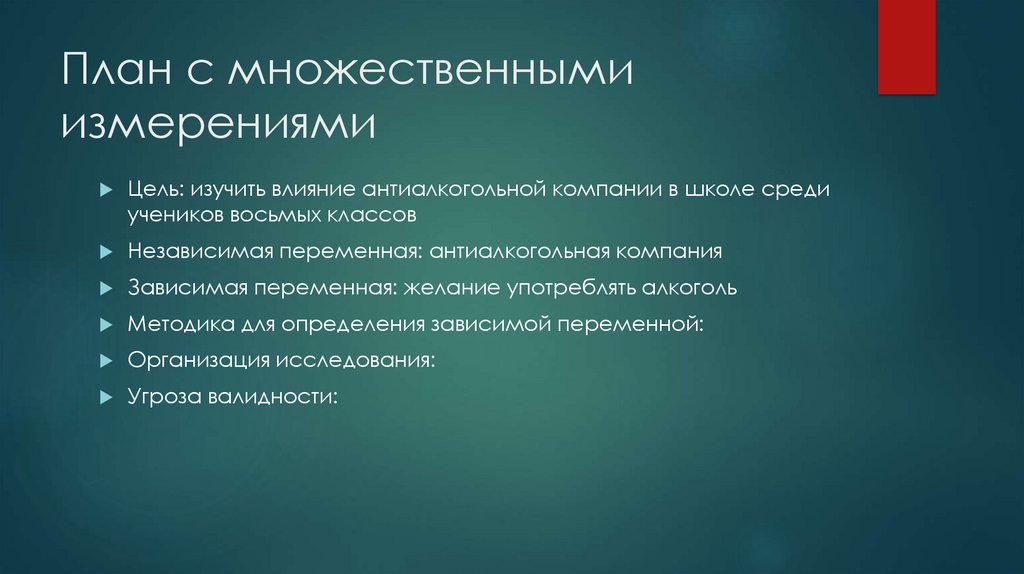 План с множественными измерениями

Цель: изучить влияние антиалкогольной компании в школе среди учеников восьмых классов

Независимая переменная: антиалкогольная компания

Зависимая переменная: желание употреблять алкоголь

Методика для определения зависимой переменной:

Организация исследования:

Угроза валидности: